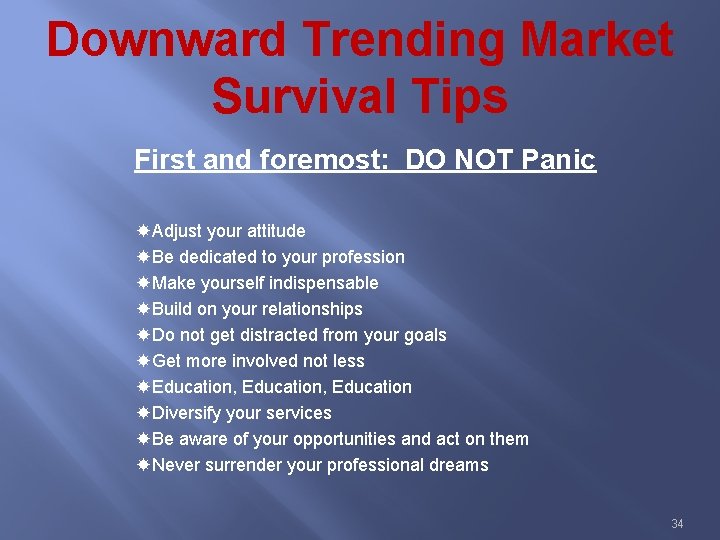 Downward Trending Market Survival Tips

First and foremost: DO NOT Panic

Adjust your attitude
Be dedicated to your profession
Make yourself indispensable
Build on your relationships
Do not get distracted from your goals
Get more involved not less
Education, Education, Education
Diversify your services
Be aware of your opportunities and act on them
Never surrender your professional dreams

34